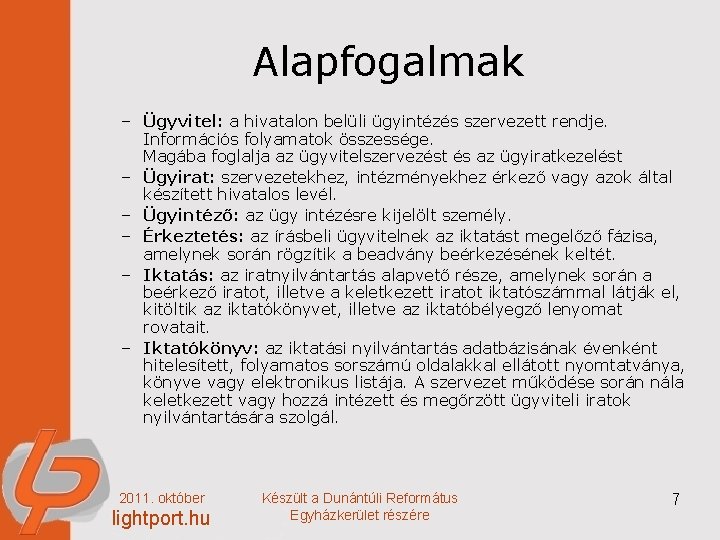 Alapfogalmak

– Ügyvitel: a hivatalon belüli ügyintézés szervezett rendje. Információs folyamatok összessége.
Magába foglalja az ügyvitelszervezést és az ügyiratkezelést

– Ügyirat: szervezetekhez, intézményekhez érkező vagy azok által készített hivatalos levél.

– Ügyintéző: az ügy intézésre kijelölt személy.

– Érkeztetés: az írásbeli ügyvitelnek az iktatást megelőző fázisa, amelynek során rögzítik a beadvány beérkezésének keltét.

– Iktatás: az iratnyilvántartás alapvető része, amelynek során a beérkező iratot, illetve a keletkezett iratot iktatószámmal látják el, kitöltik az iktatókönyvet, illetve az iktatóbélyegző lenyomat rovatait.

– Iktatókönyv: az iktatási nyilvántartás adatbázisának évenként hitelesített, folyamatos sorszámú oldalakkal ellátott nyomtatványa, könyve vagy elektronikus listája. A szervezet működése során nála keletkezett vagy hozzá intézett és megőrzött ügyviteli iratok nyilvántartására szolgál.

2011. október
lightport.hu

Készült a Dunántúli Református Egyházkerület részére

7